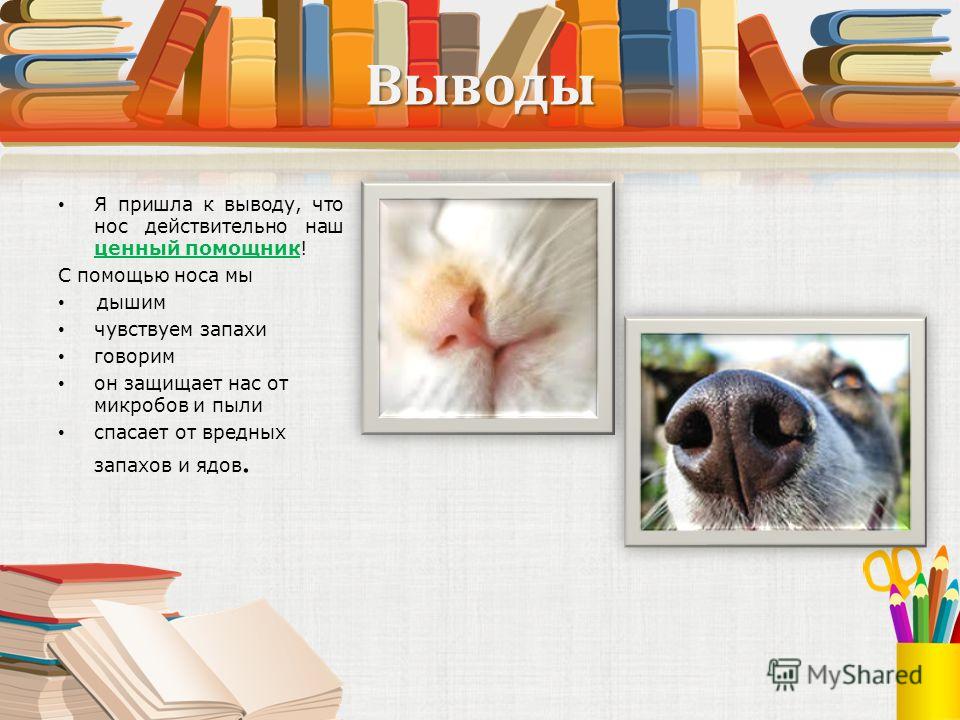 Выводы

• Я пришла к выводу, что нос действительно наш ценный помощник!

С помощью носа мы

• дышим
• чувствуем запахи
• говорим
• он защищает нас от микробов и пыли
• спасает от вредных запахов и ядов.

MyShared